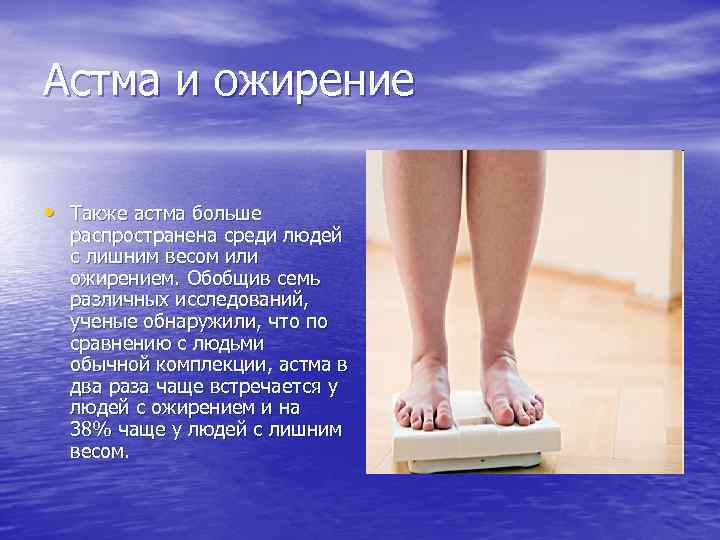 Астма и ожирение

• Также астма больше распространена среди людей с лишним весом или ожирением. Обобщив семь различных исследований, ученые обнаружили, что по сравнению с людьми обычной комплекции, астма в два раза чаще встречается у людей с ожирением и на 38% чаще у людей с лишним весом.